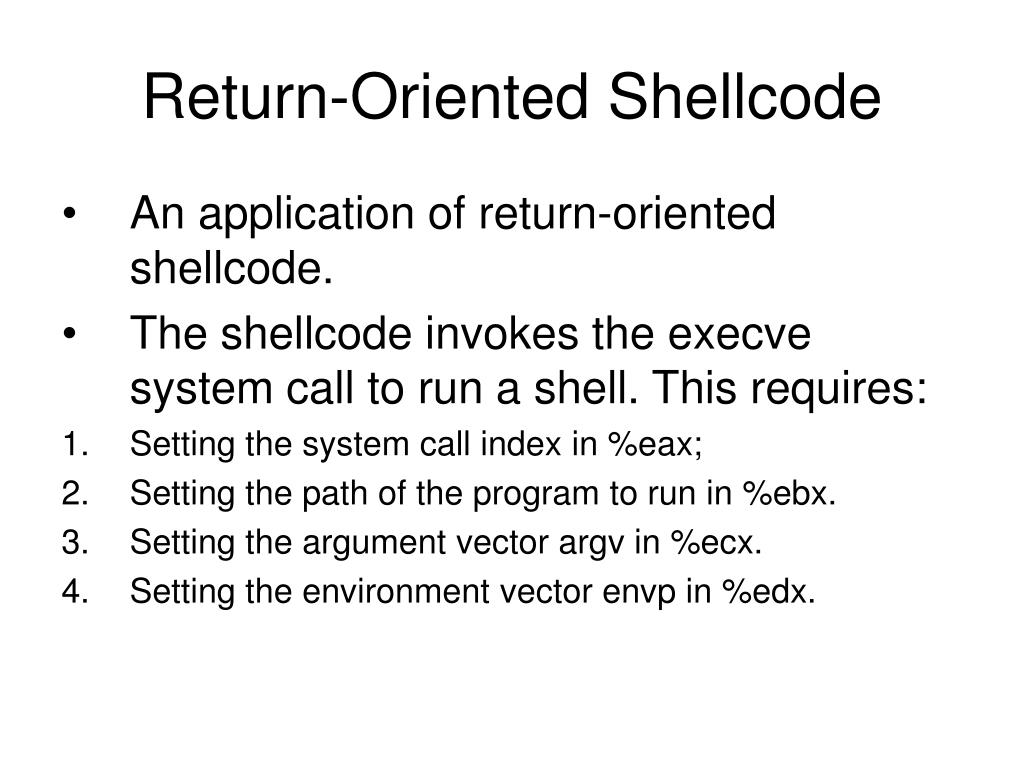 Return-Oriented Shellcode

• An application of return-oriented shellcode.

• The shellcode invokes the execve system call to run a shell. This requires:

1. Setting the system call index in %eax;
2. Setting the path of the program to run in %ebx.
3. Setting the argument vector argv in %ecx.
4. Setting the environment vector envp in %edx.